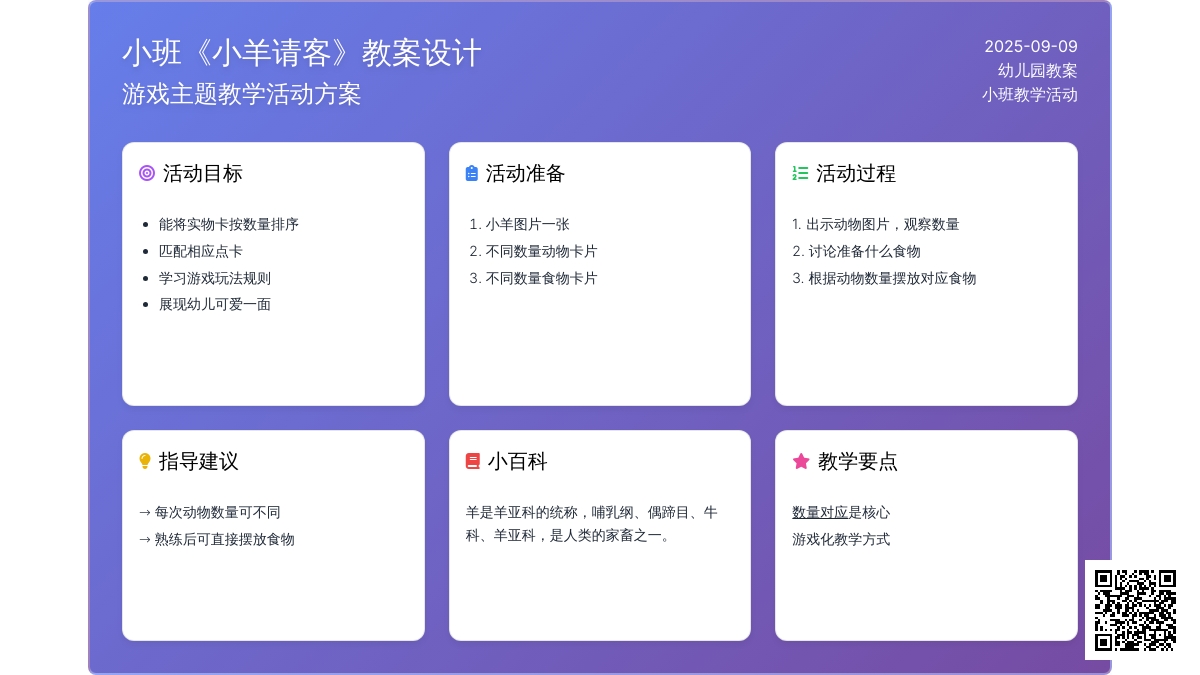 小班《小羊请客》教案设计
游戏主题教学活动方案

2025-09-09
幼儿园教案
小班教学活动

活动目标

- 能将实物卡按数量排序
- 匹配相应点卡
- 学习游戏玩法规则
- 展现幼儿可爱一面

活动准备

1. 小羊图片一张
2. 不同数量动物卡片
3. 不同数量食物卡片

活动过程

1. 出示动物图片，观察数量
2. 讨论准备什么食物
3. 根据动物数量摆放对应食物

指导建议

→ 每次动物数量可不同
→ 熟练后可直接摆放食物

小百科

羊是羊亚科的统称，哺乳纲、偶蹄目、牛科、羊亚科，是人类的家畜之一。

教学要点

数量对应是核心
游戏化教学方式